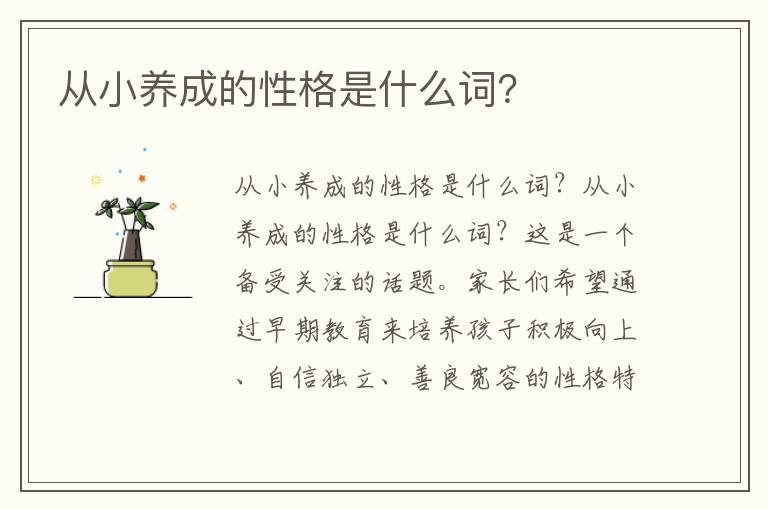 从小养成的性格是什么词?

从小养成的性格是什么词?从小养成的性格是什么词?这是一个备受关注的话题。家长们希望通过早期教育来培养孩子积极向上、自信独立、善良宽容的性格特